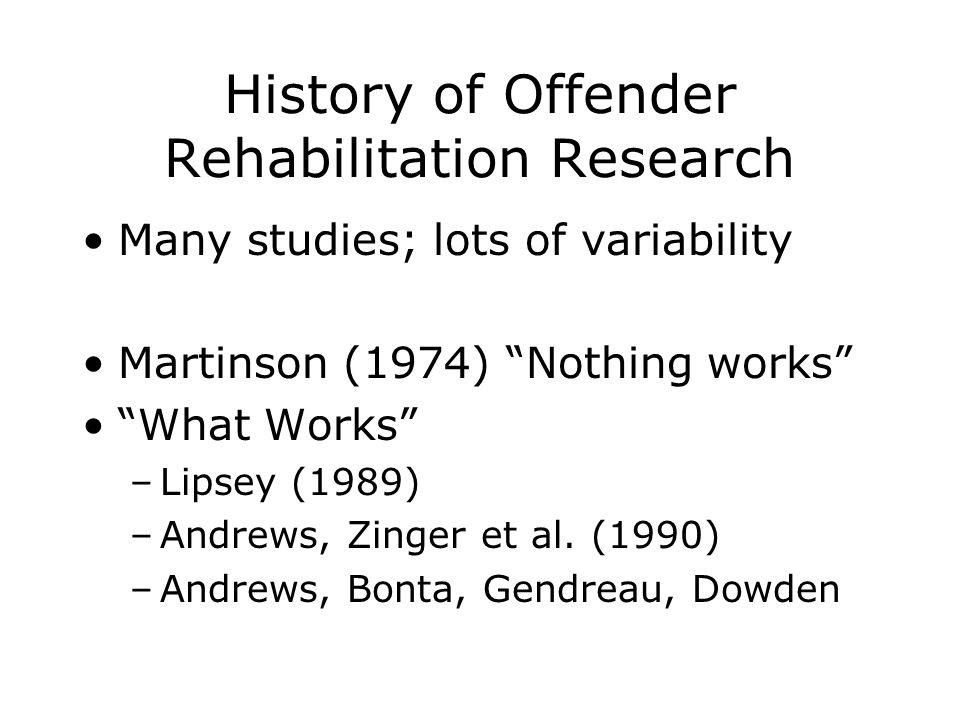 History of Offender Rehabilitation Research

• Many studies; lots of variability

• Martinson (1974) “Nothing works”
• “What Works”
– Lipsey (1989)
– Andrews, Zinger et al. (1990)
– Andrews, Bonta, Gendreau, Dowden